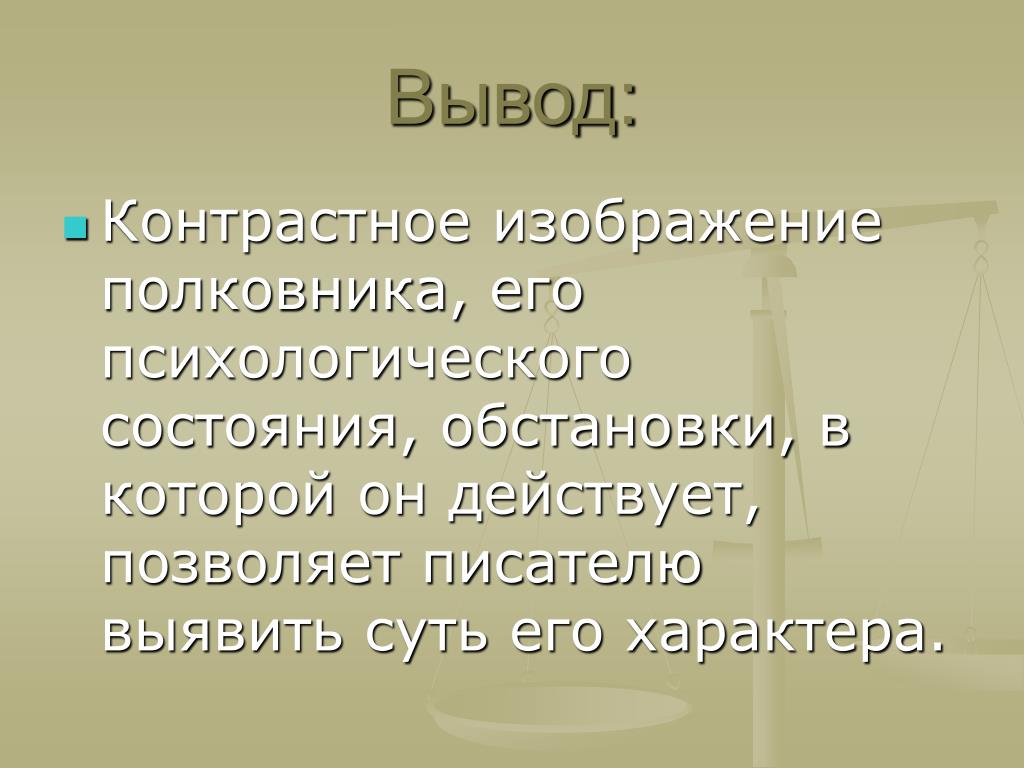 Вывод:

Контрастное изображение полковника, его психологического состояния, обстановки, в которой он действует, позволяет писателю выявить суть его характера.